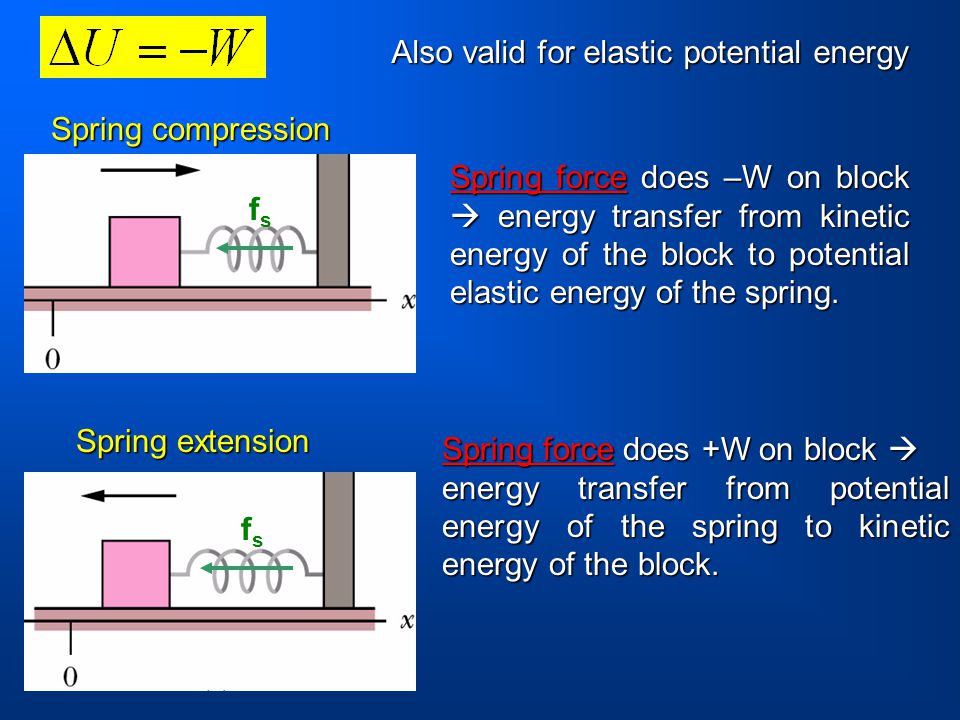 $\Delta U = -W$

Also valid for elastic potential energy

Spring compression

$f_s$

$x$

0

Spring force does –W on block → energy transfer from kinetic energy of the block to potential elastic energy of the spring.

Spring extension

$f_s$

$x$

0

Spring force does +W on block → energy transfer from potential energy of the spring to kinetic energy of the block.